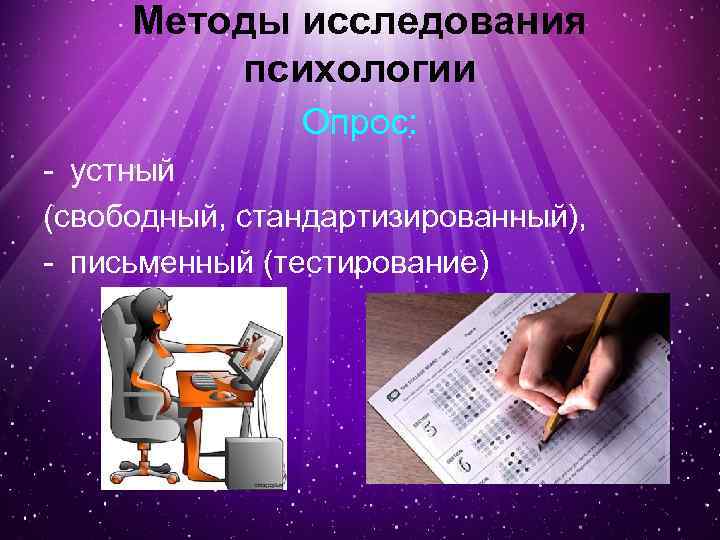 Методы исследования психологии

Опрос:

- устный (свободный, стандартизированный),
- письменный (тестирование)

5

6